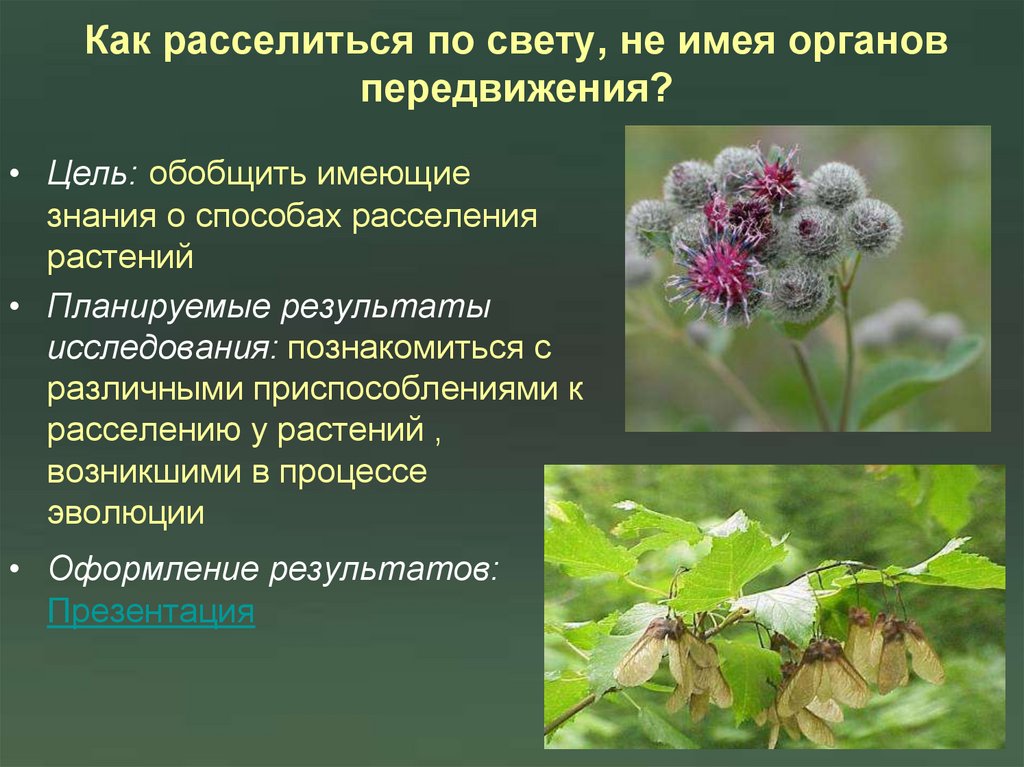 Как расселиться по свету, не имея органов передвижения?

• Цель: обобщить имеющие знания о способах расселения растений

• Планируемые результаты исследования: познакомиться с различными приспособлениями к расселению у растений , возникшими в процессе эволюции

• Оформление результатов: Презентация